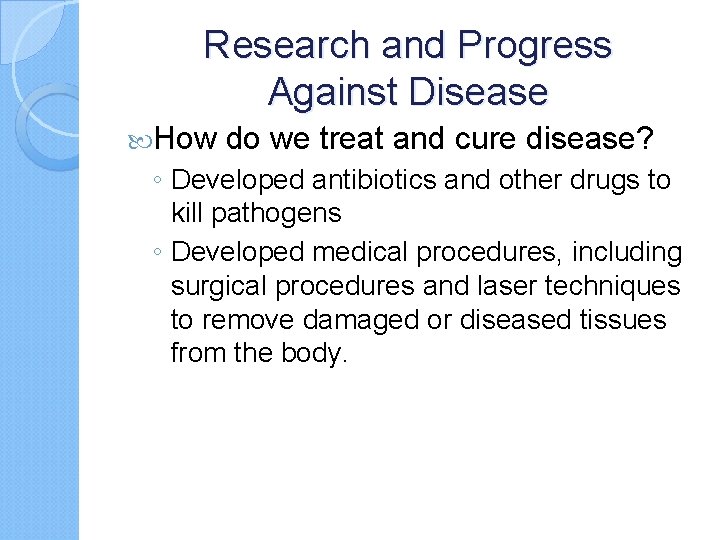 Research and Progress Against Disease

How do we treat and cure disease?

◦ Developed antibiotics and other drugs to kill pathogens

◦ Developed medical procedures, including surgical procedures and laser techniques to remove damaged or diseased tissues from the body.